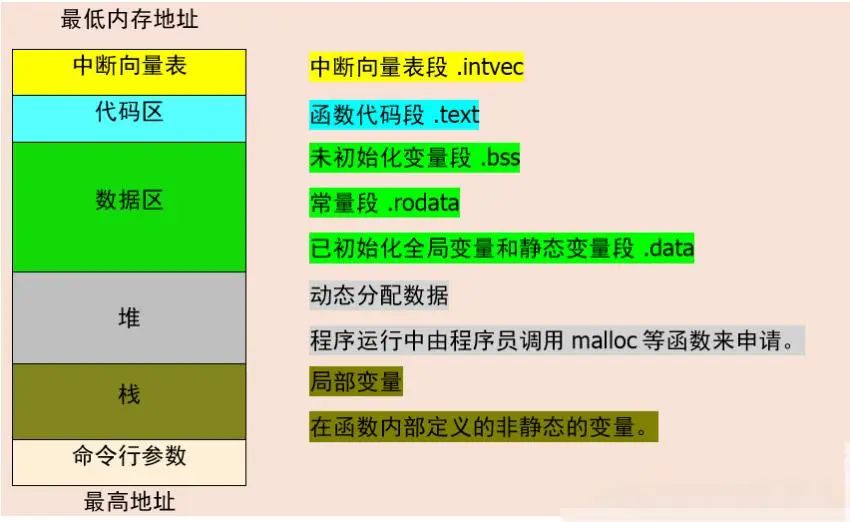 最低内存地址

中断向量表

代码区

数据区

堆

栈

命令行参数

最高地址

中断向量表段 .intvec

函数代码段 .text

未初始化变量段 .bss

常量段 .rodata

已初始化全局变量和静态变量段 .data

动态分配数据

程序运行中由程序员调用 malloc 等函数来申请。

局部变量

在函数内部定义的非静态的变量。